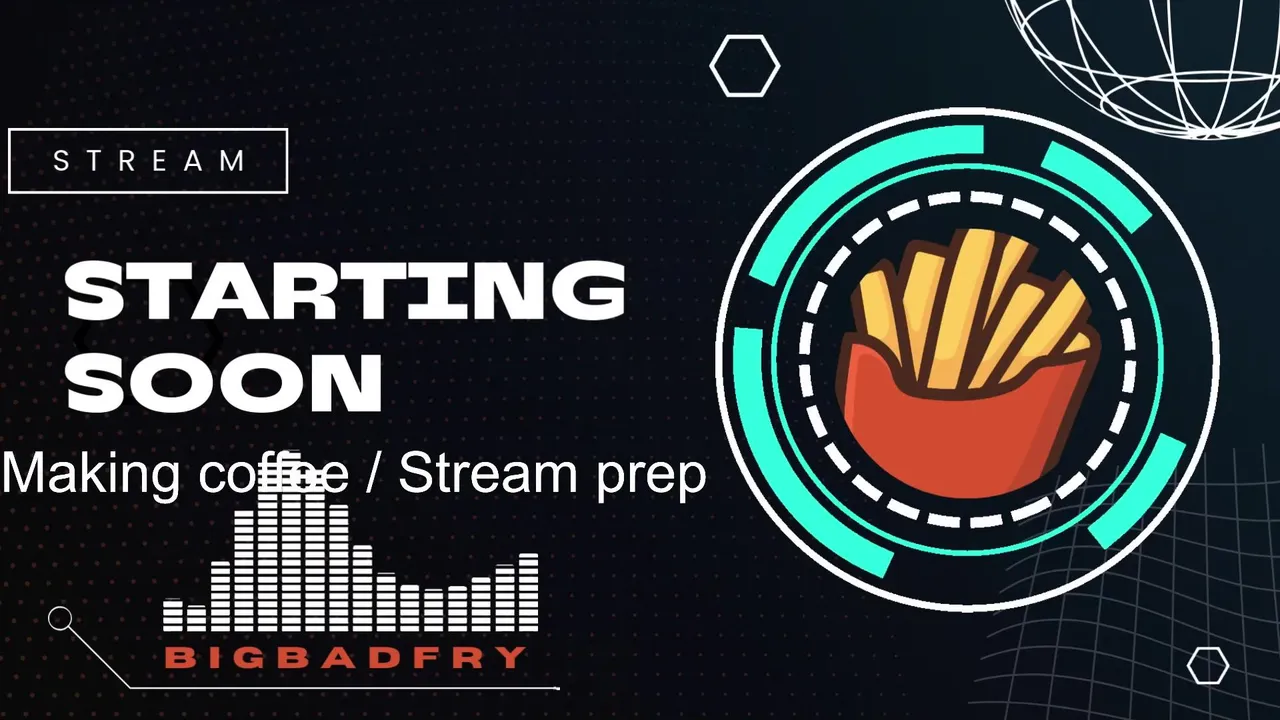 STREAM

STARTING SOON

Making coffee / Stream prep

BIGBADFRY